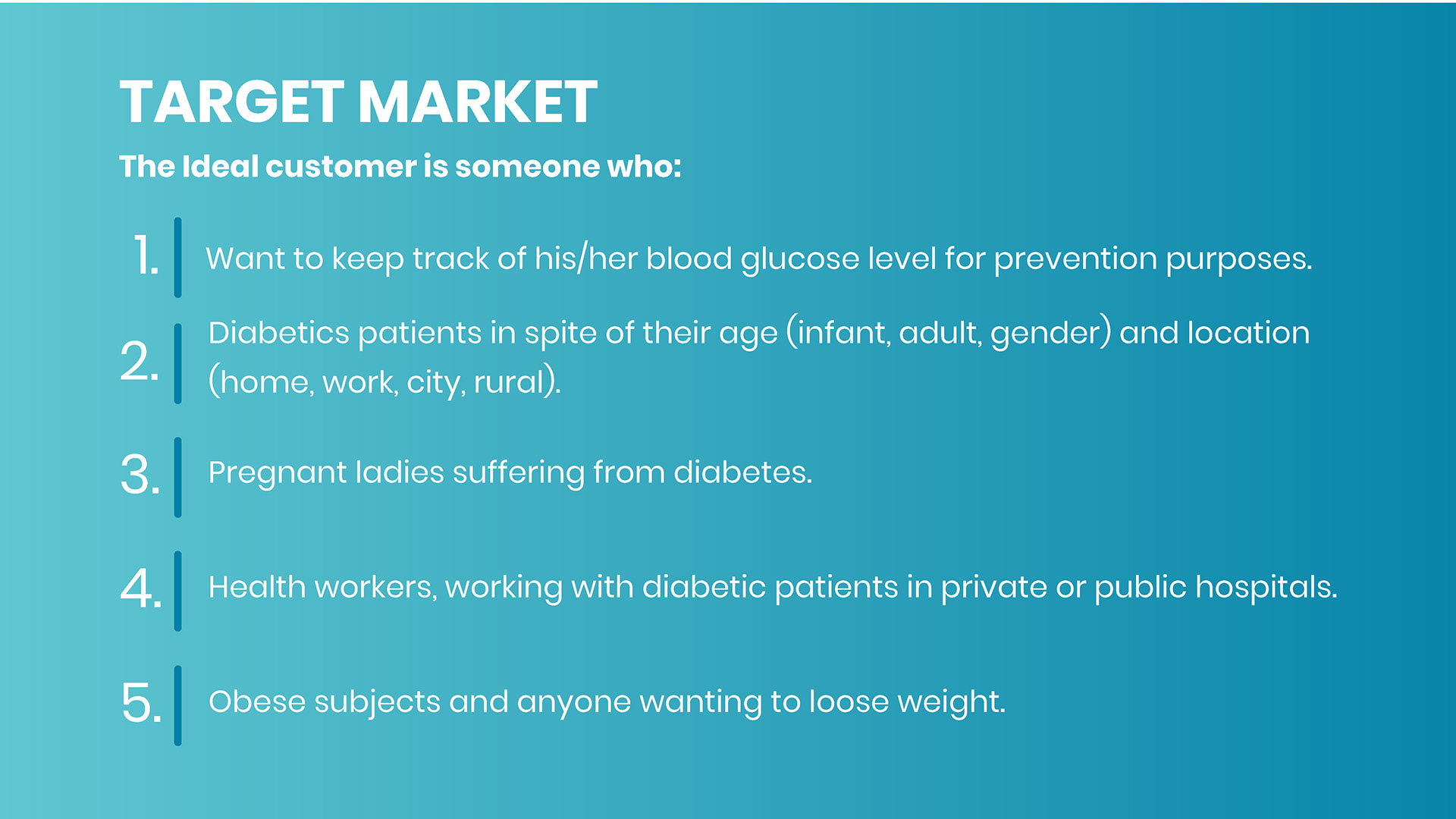 TARGET MARKET

The Ideal customer is someone who:

1. Want to keep track of his/her blood glucose level for prevention purposes.

2. Diabetics patients in spite of their age (infant, adult, gender) and location (home, work, city, rural).

3. Pregnant ladies suffering from diabetes.

4. Health workers, working with diabetic patients in private or public hospitals.

5. Obese subjects and anyone wanting to loose weight.